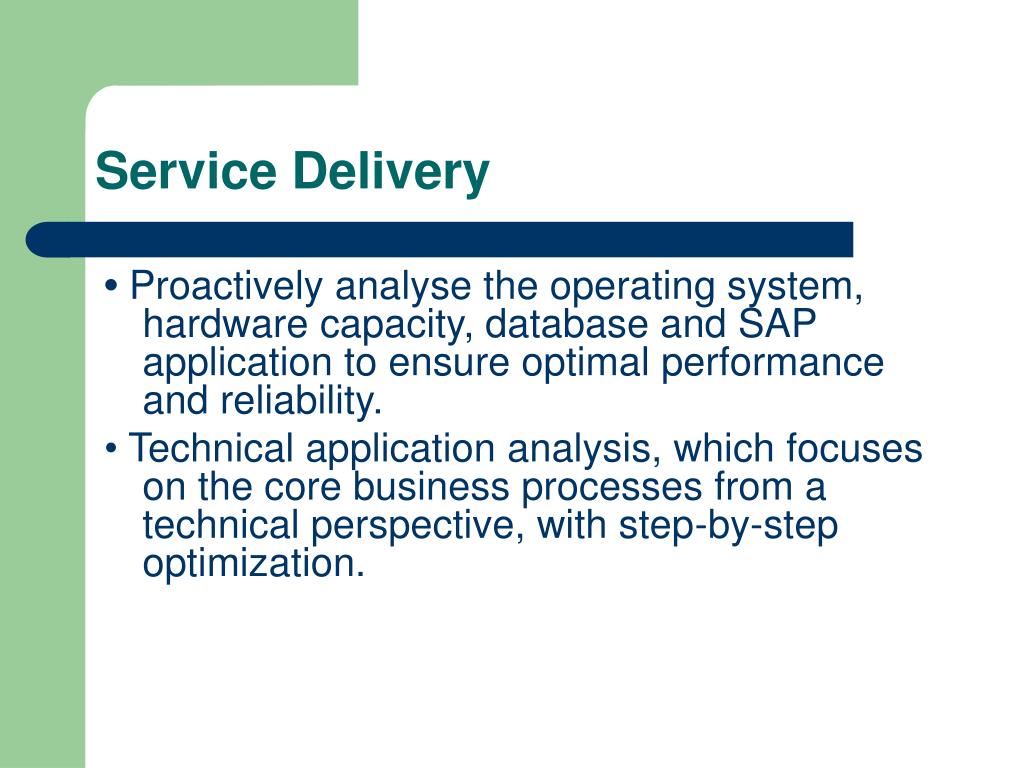 Service Delivery

• Proactively analyse the operating system, hardware capacity, database and SAP application to ensure optimal performance and reliability.

• Technical application analysis, which focuses on the core business processes from a technical perspective, with step-by-step optimization.